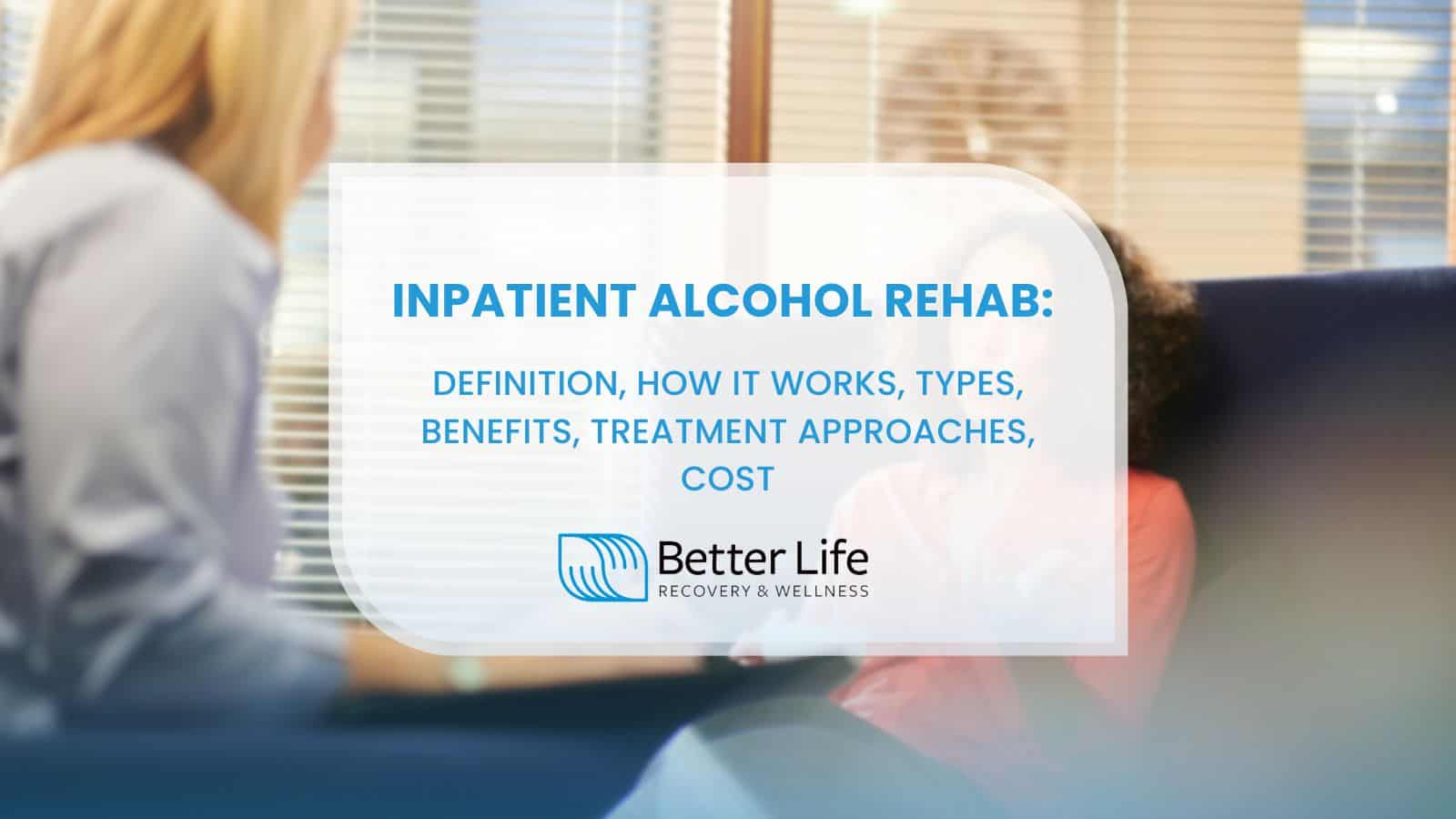 INPATIENT ALCOHOL REHAB:

DEFINITION, HOW IT WORKS, TYPES, BENEFITS, TREATMENT APPROACHES, COST

Better Life
RECOVERY & WELLNESS